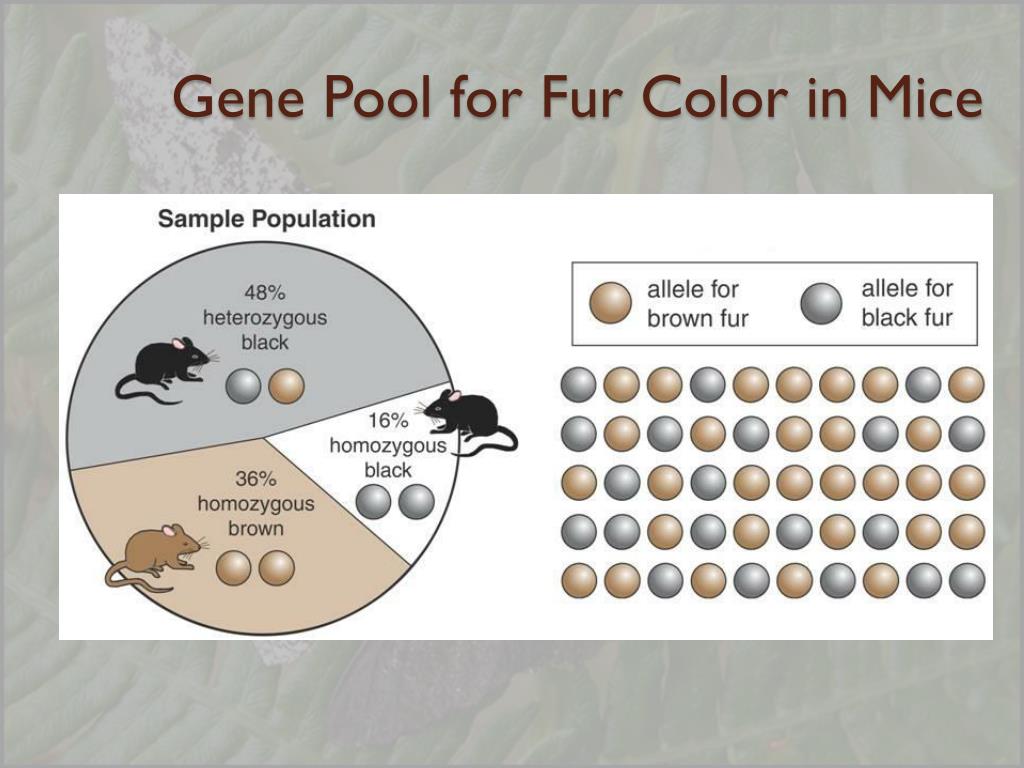 Gene Pool for Fur Color in Mice

Sample Population

48% heterozygous black

16% homozygous black

36% homozygous brown

allele for brown fur

allele for black fur